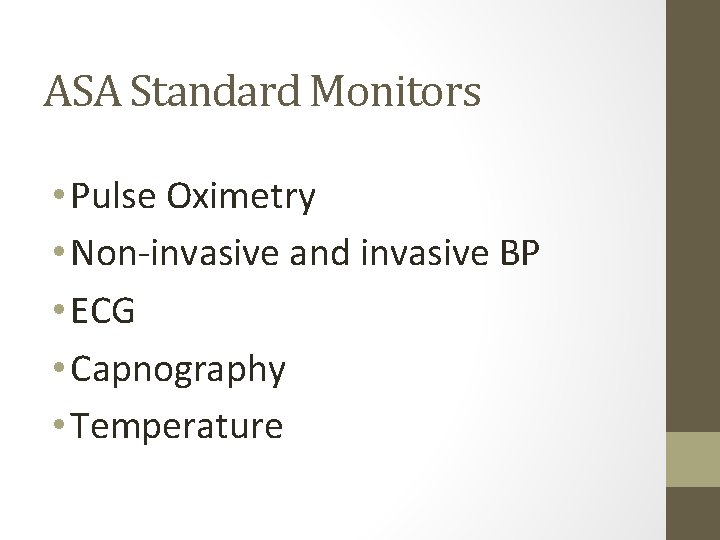 ASA Standard Monitors

• Pulse Oximetry
• Non-invasive and invasive BP
• ECG
• Capnography
• Temperature